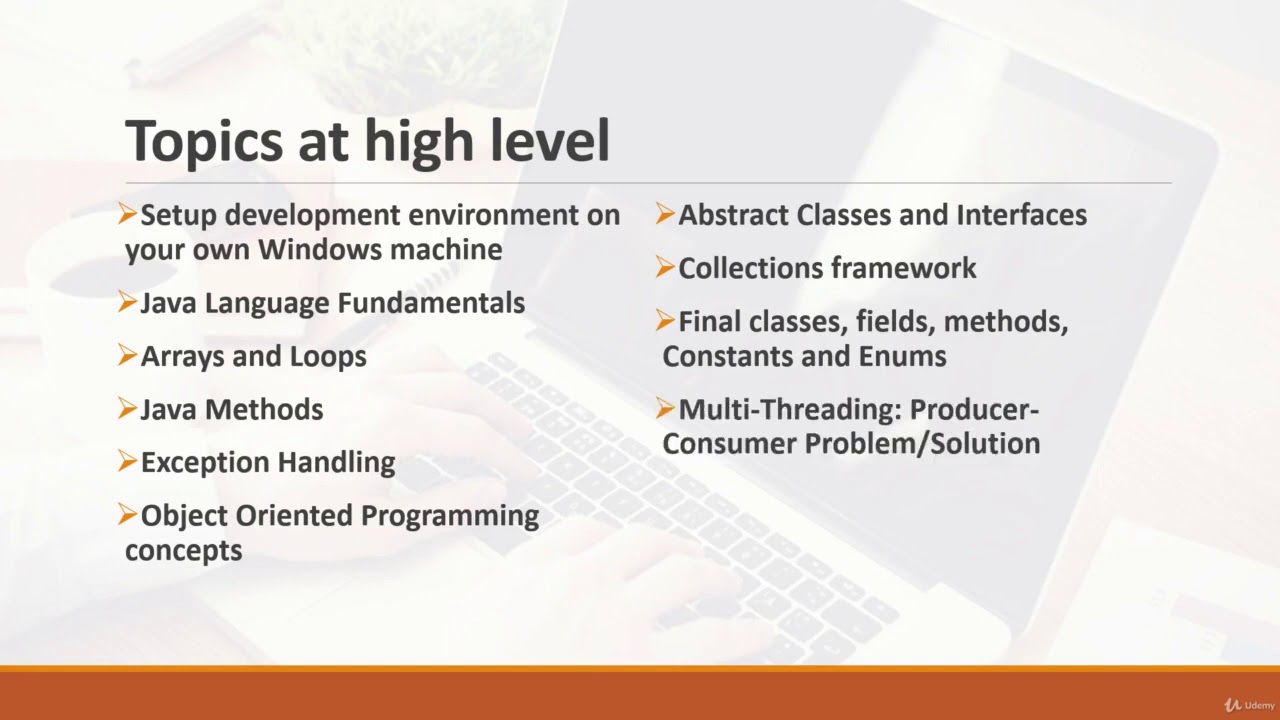 Topics at high level

➢Setup development environment on your own Windows machine

➢Java Language Fundamentals

➢Arrays and Loops

➢Java Methods

➢Exception Handling

➢Object Oriented Programming concepts

➢Abstract Classes and Interfaces

➢Collections framework

➢Final classes, fields, methods, Constants and Enums

➢Multi-Threading: Producer-Consumer Problem/Solution

Udemy